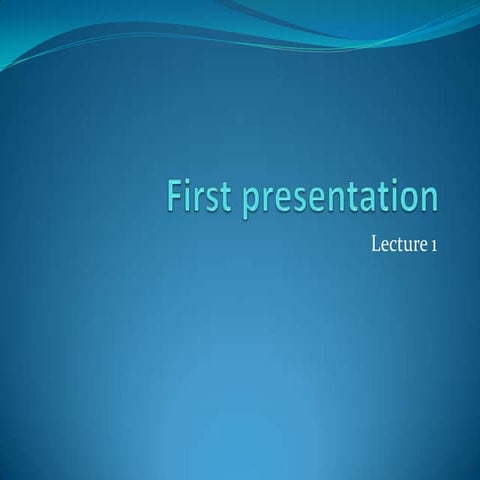 First presentation

Lecture 1